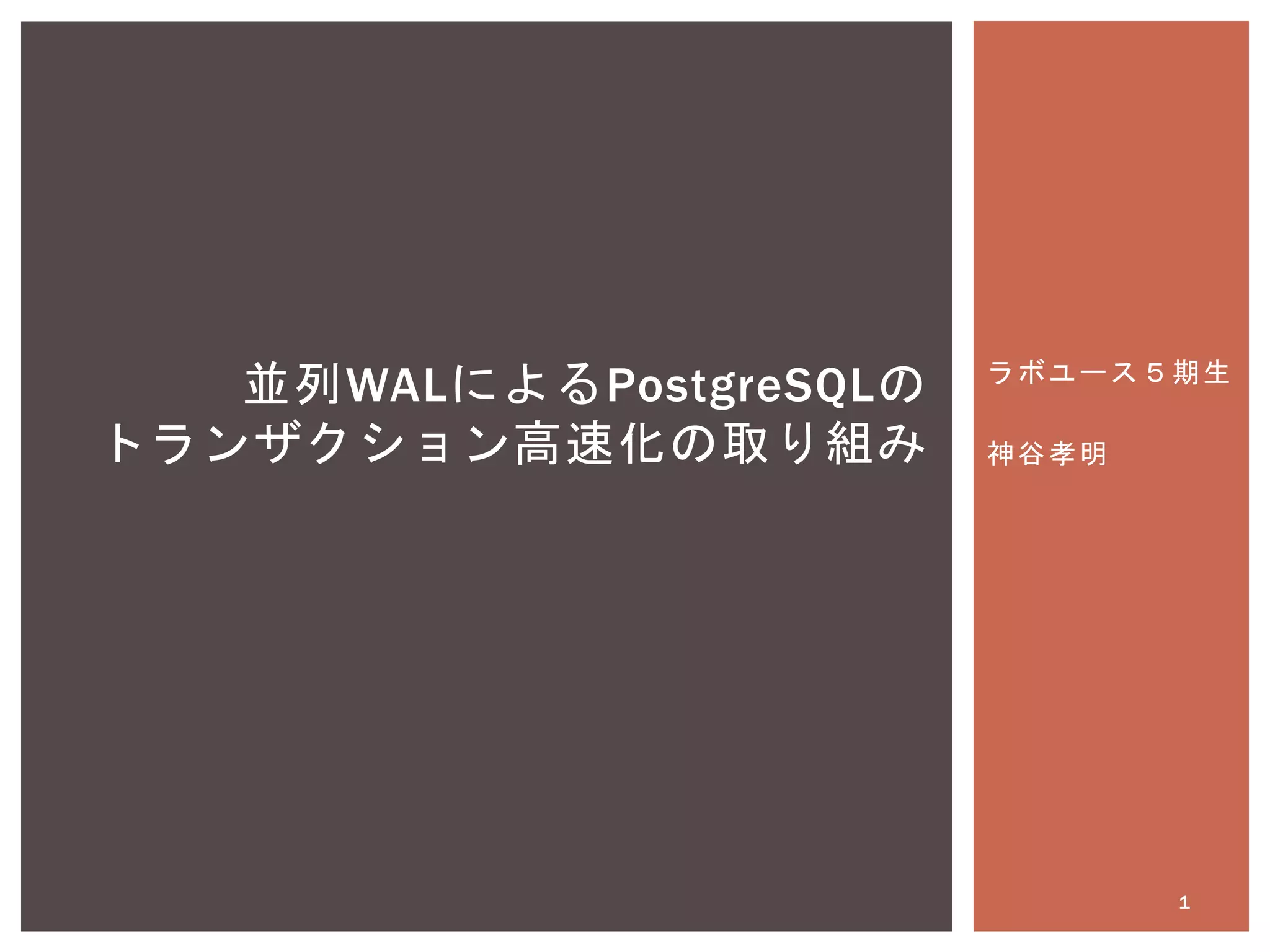 並列WALによるPostgreSQLのトランザクション高速化の取り組み

ラボユース５期生

神谷孝明

1